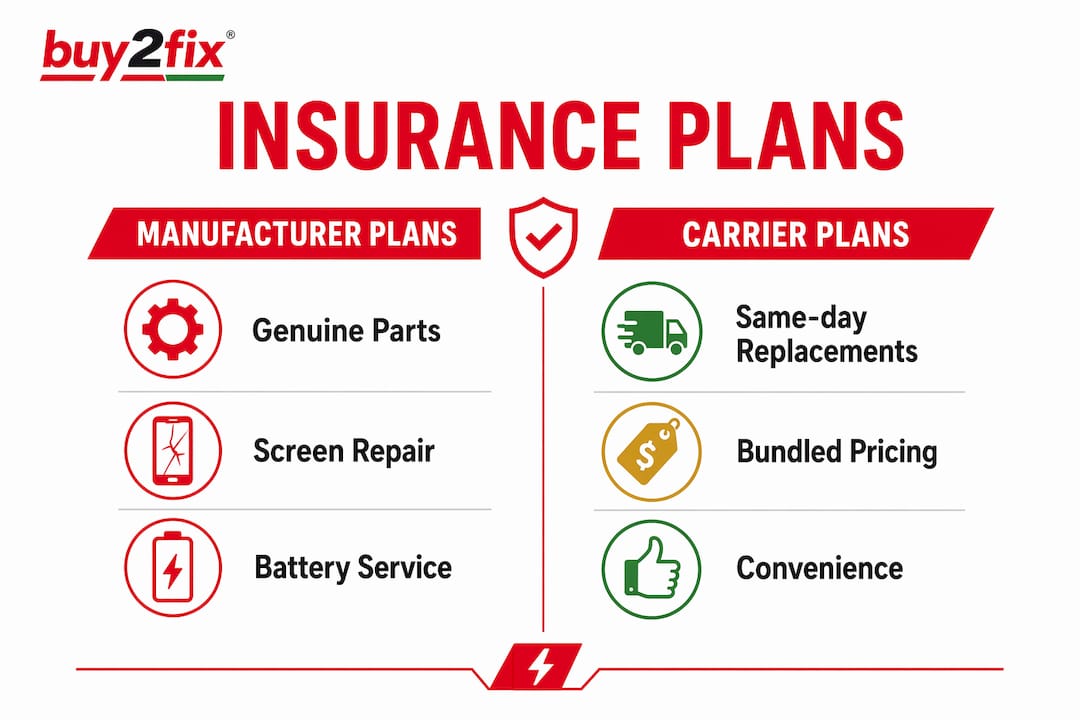 buy2fix®

INSURANCE PLANS

MANUFACTURER PLANS

Genuine Parts

Screen Repair

Battery Service

CARRIER PLANS

Same-day Replacements

$

Bundled Pricing

Convenience